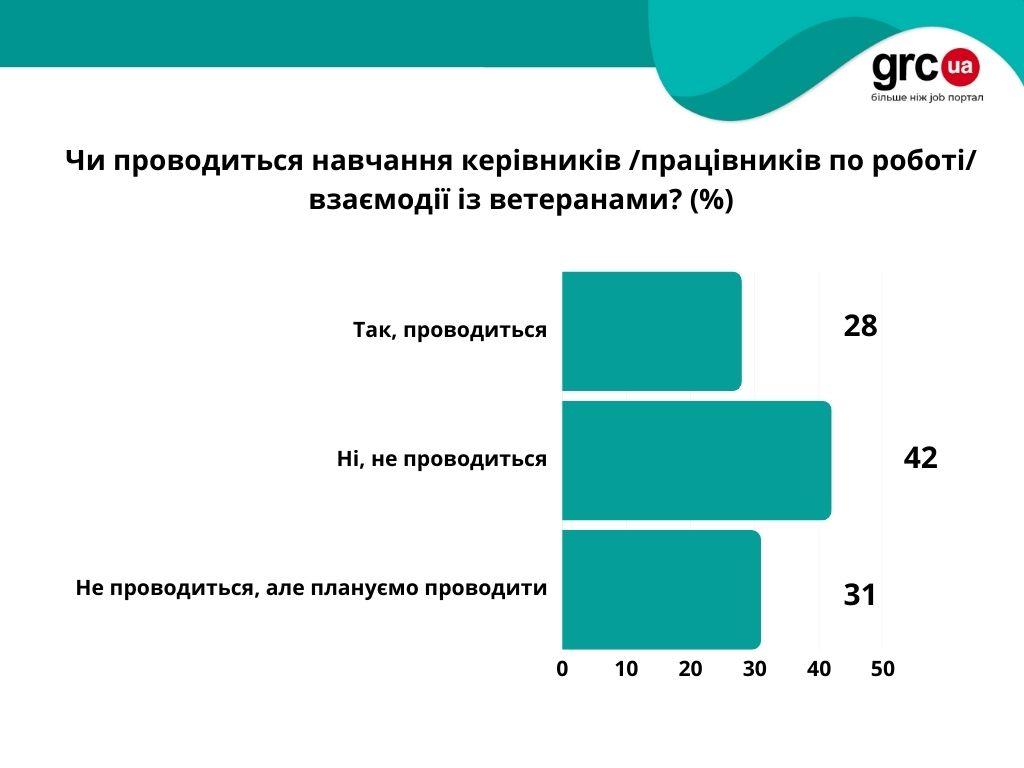 grc ua
більше ніж job портал

Чи проводиться навчання керівників /працівників по роботі/ взаємодії із ветеранами? (%)

Так, проводиться 28

Ні, не проводиться 42

Не проводиться, але плануємо проводити 31

0 10 20 30 40 50